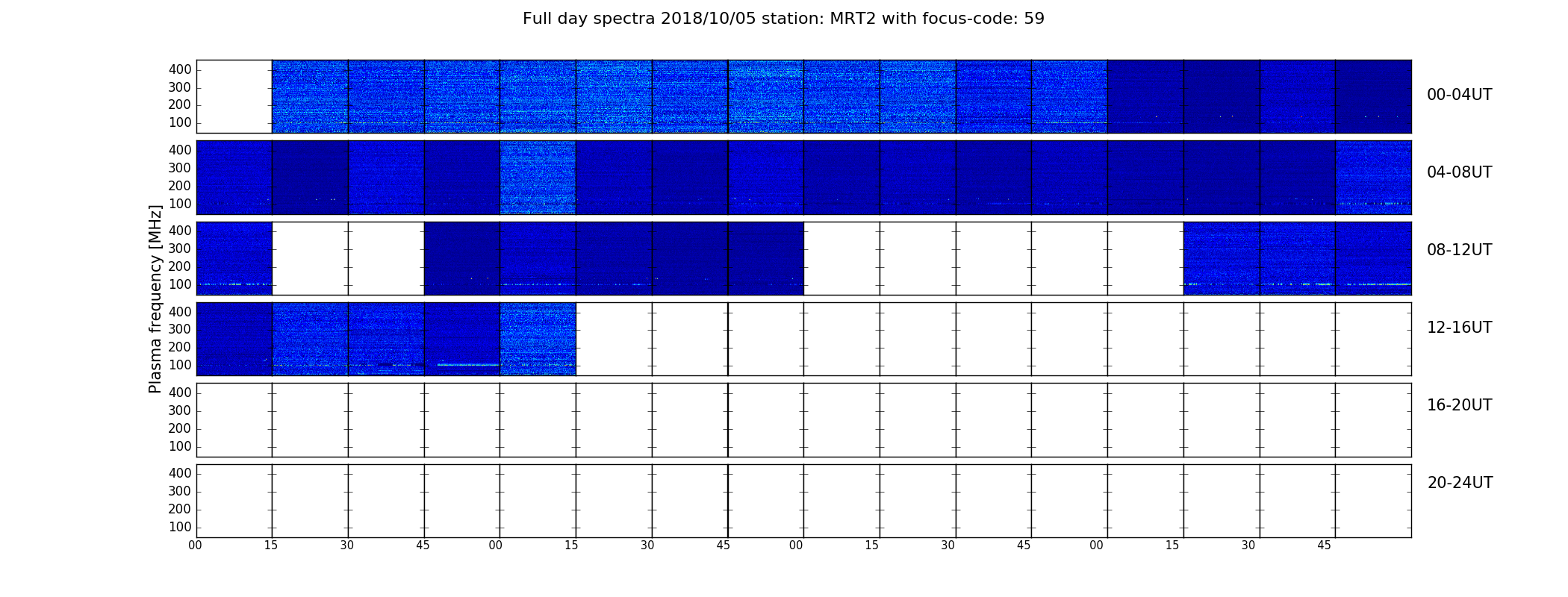 Full day spectra 2018/10/05 station: MRT2 with focus-code: 59

Plasma frequency [MHz]

400
300
200
100
00-04UT

400
300
200
100
04-08UT

400
300
200
100
08-12UT

400
300
200
100
12-16UT

400
300
200
100
16-20UT

400
300
200
100
20-24UT

00 15 30 45 00 15 30 45 00 15 30 45 00 15 30 45